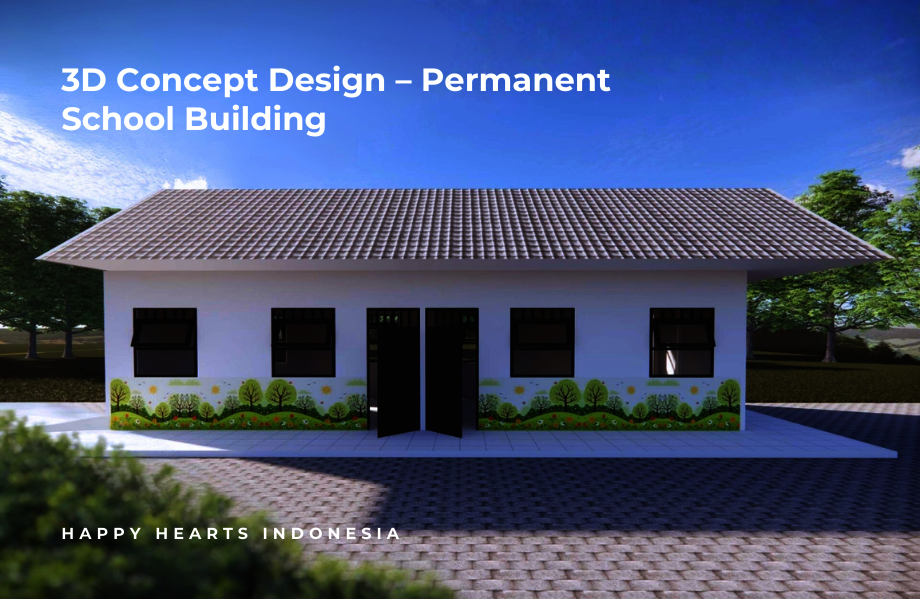 3D Concept Design – Permanent School Building

HAPPY HEARTS INDONESIA